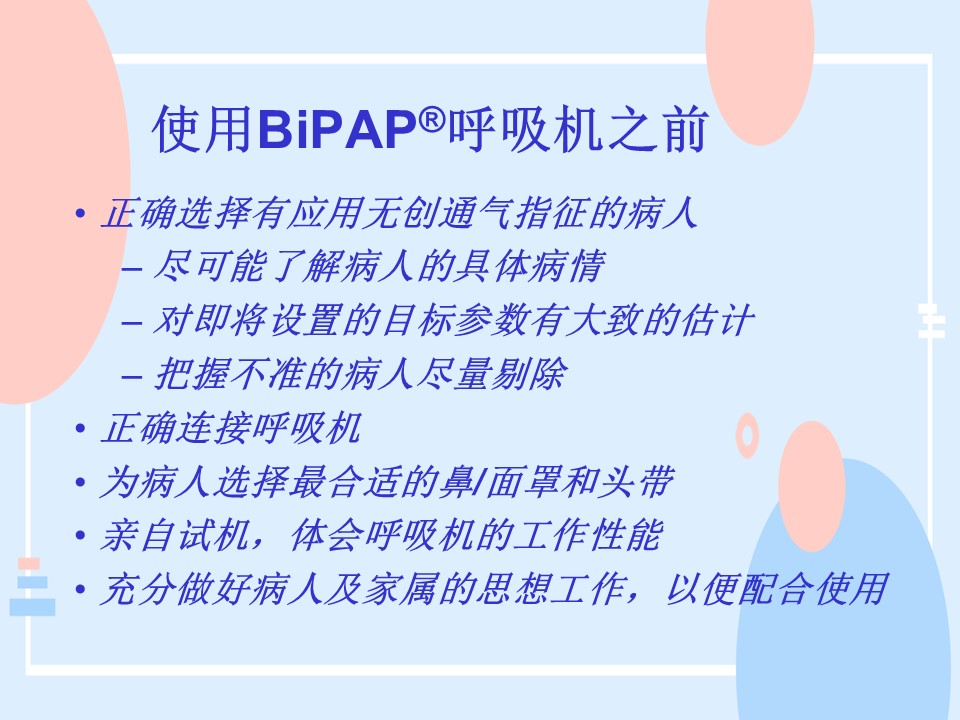 使用BiPAP®呼吸机之前

• 正确选择有应用无创通气指征的病人
– 尽可能了解病人的具体病情
– 对即将设置的目标参数有大致的估计
– 把握不准的病人尽量剔除
• 正确连接呼吸机
• 为病人选择最合适的鼻/面罩和头带
• 亲自试机，体会呼吸机的工作性能
• 充分做好病人及家属的思想工作，以便配合使用